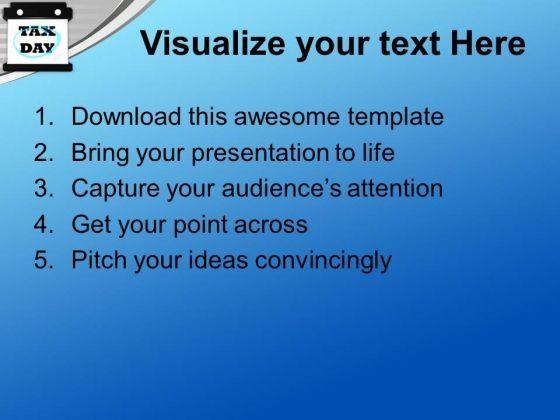 TAX DAY

Visualize your text Here

1. Download this awesome template
2. Bring your presentation to life
3. Capture your audience's attention
4. Get your point across
5. Pitch your ideas convincingly